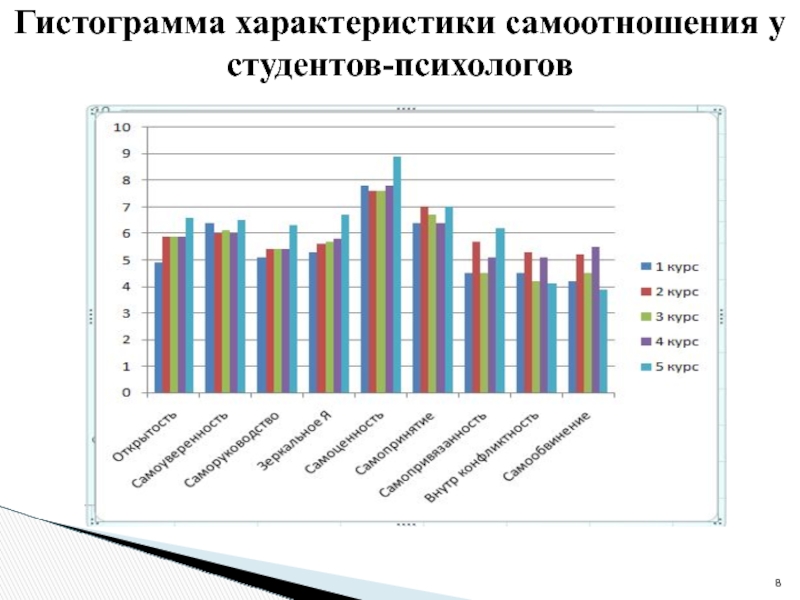 Гистограмма характеристики самоотношения у студентов-психологов

10
9
8
7
6
5
4
3
2
1
0

Открытость
Самоуверенность
Саморуководство
Зеркальное Я
Самоценность
Самопринятие
Самопривязанность
Внутр конфликтность
Самообвинение

1 курс
2 курс
3 курс
4 курс
5 курс

8